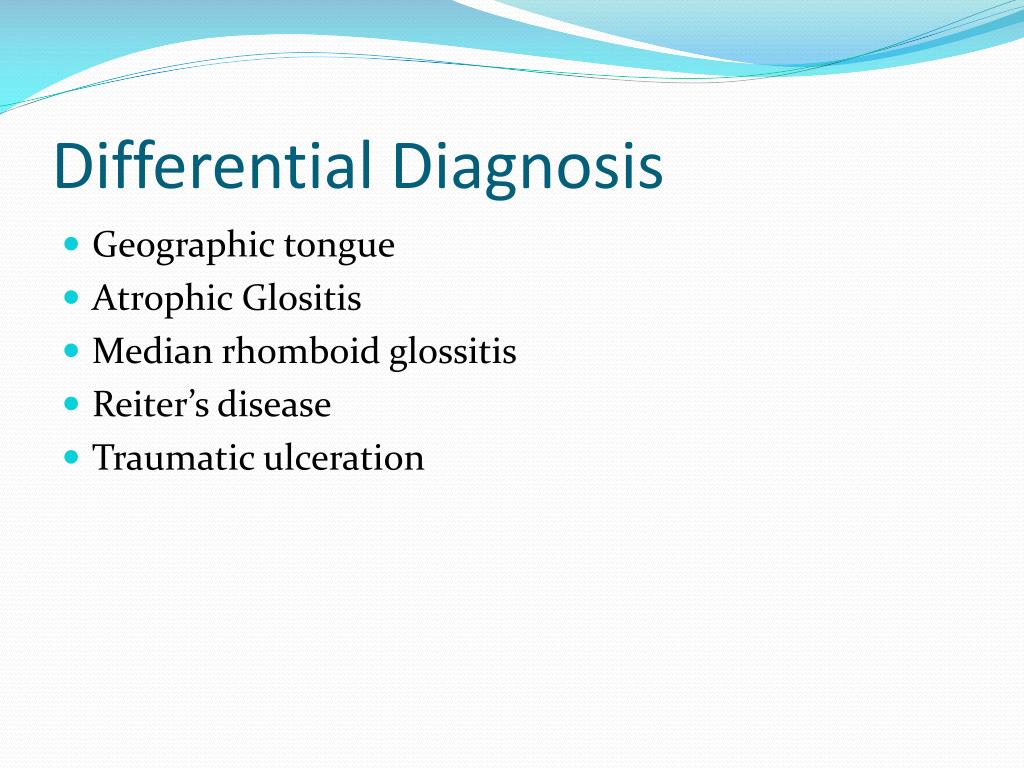 Differential Diagnosis

- Geographic tongue
- Atrophic Glositis
- Median rhomboid glossitis
- Reiter's disease
- Traumatic ulceration